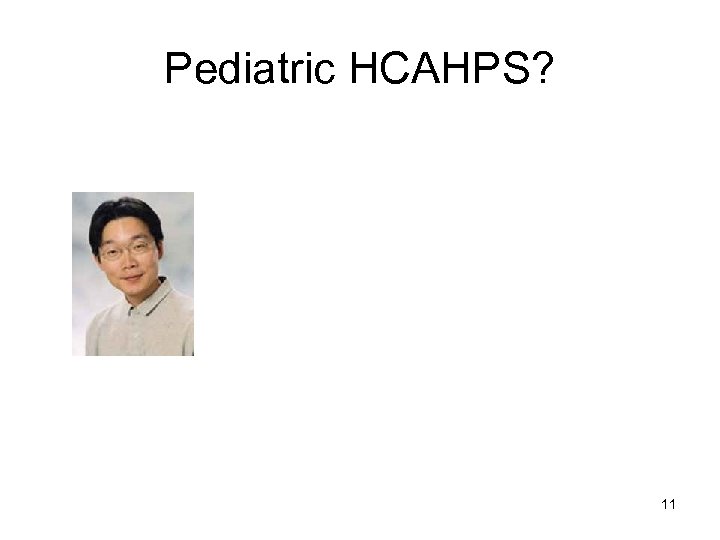 Pediatric HCAHPS?

11